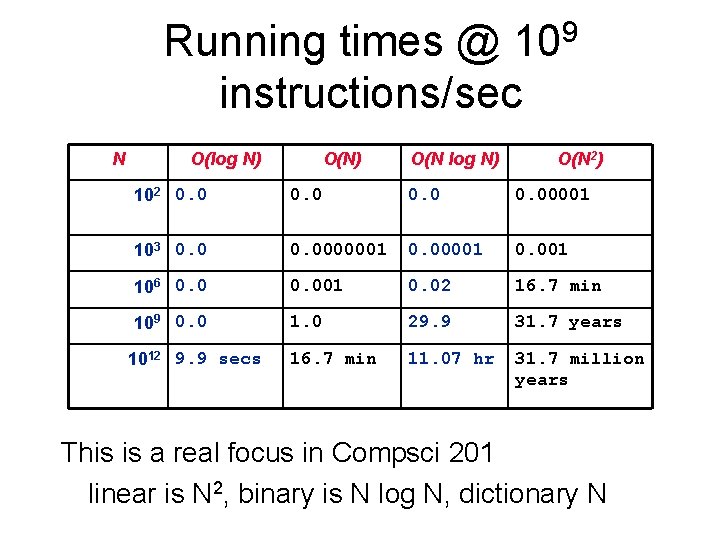 Running times @ $10^9$ instructions/sec

| N | O(log N) | O(N) | O(N log N) | O($N^2$) |
|---|---|---|---|---|
| $10^2$ | 0.0 | 0.0 | 0.0 | 0.00001 |
| $10^3$ | 0.0 | 0.0000001 | 0.00001 | 0.001 |
| $10^6$ | 0.0 | 0.001 | 0.02 | 16.7 min |
| $10^9$ | 0.0 | 1.0 | 29.9 | 31.7 years |
| $10^{12}$ | 9.9 secs | 16.7 min | 11.07 hr | 31.7 million years |

This is a real focus in Compsci 201

linear is $N^2$, binary is N log N, dictionary N